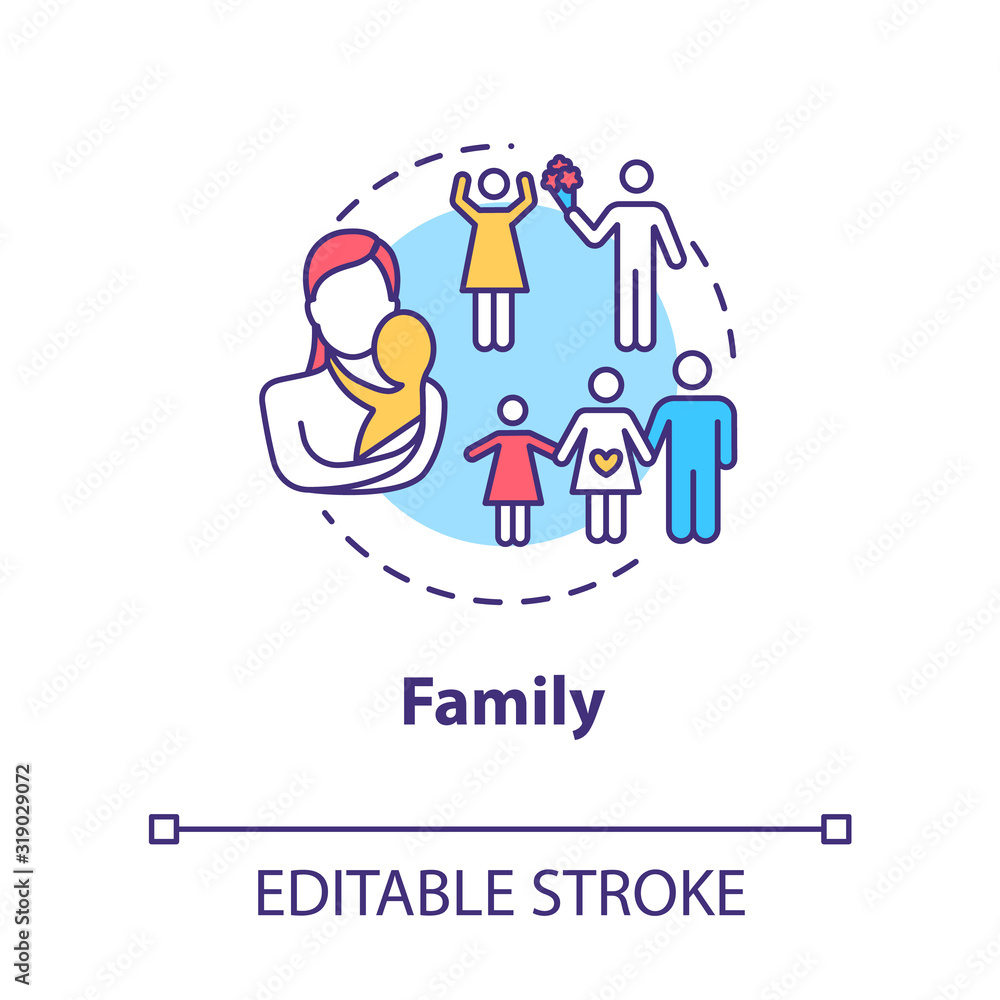 Family

EDITABLE STROKE

Adobe Stock | #319029072